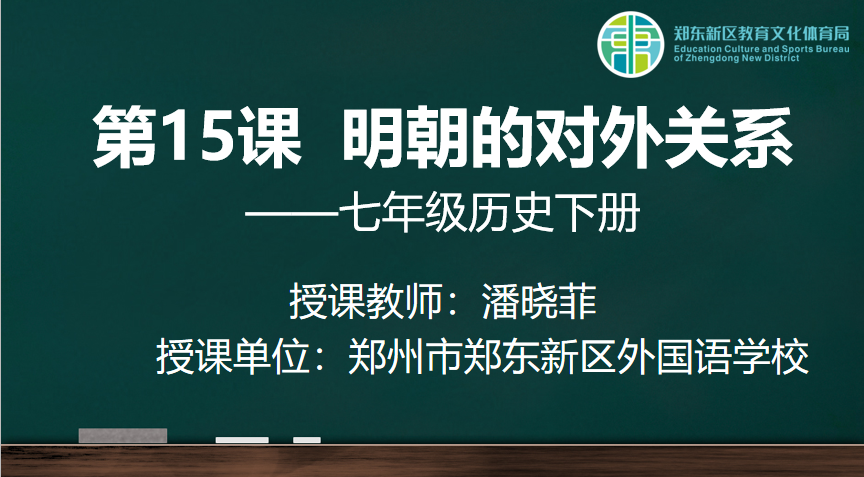 郑东新区教育文化体育局
Education Culture and Sports Bureau of Zhengdong New District

第15课 明朝的对外关系

——七年级历史下册

授课教师：潘晓菲

授课单位：郑州市郑东新区外国语学校